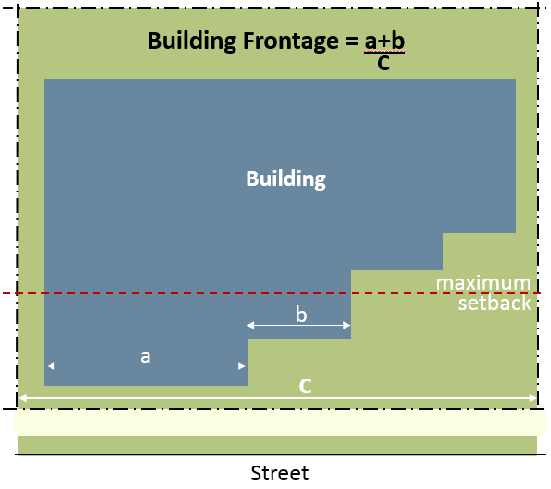 Building Frontage = $\frac{a+b}{c}$

Building

maximum setback

b

a

c

Street